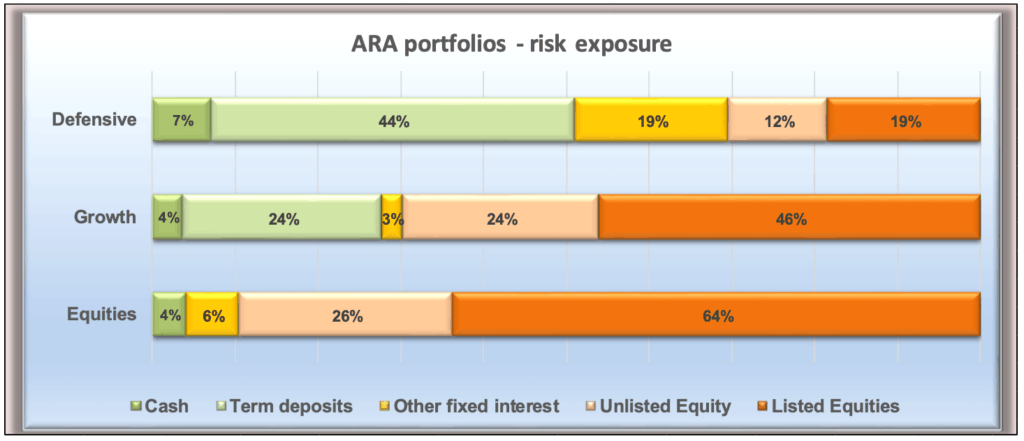 ARA portfolios - risk exposure

Defensive 7% 44% 19% 12% 19%

Growth 4% 24% 3% 24% 46%

Equities 4% 6% 26% 64%

Cash Term deposits Other fixed interest Unlisted Equity Listed Equities